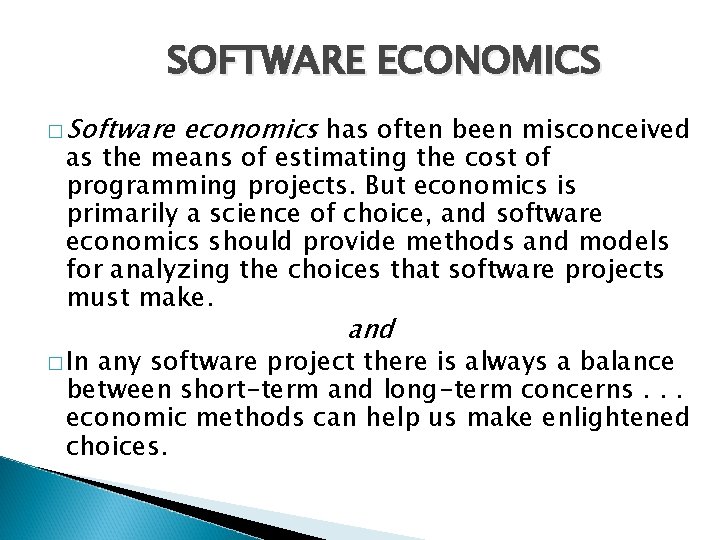 SOFTWARE ECONOMICS

□ Software economics has often been misconceived as the means of estimating the cost of programming projects. But economics is primarily a science of choice, and software economics should provide methods and models for analyzing the choices that software projects must make.

and

□ In any software project there is always a balance between short-term and long-term concerns . . . economic methods can help us make enlightened choices.